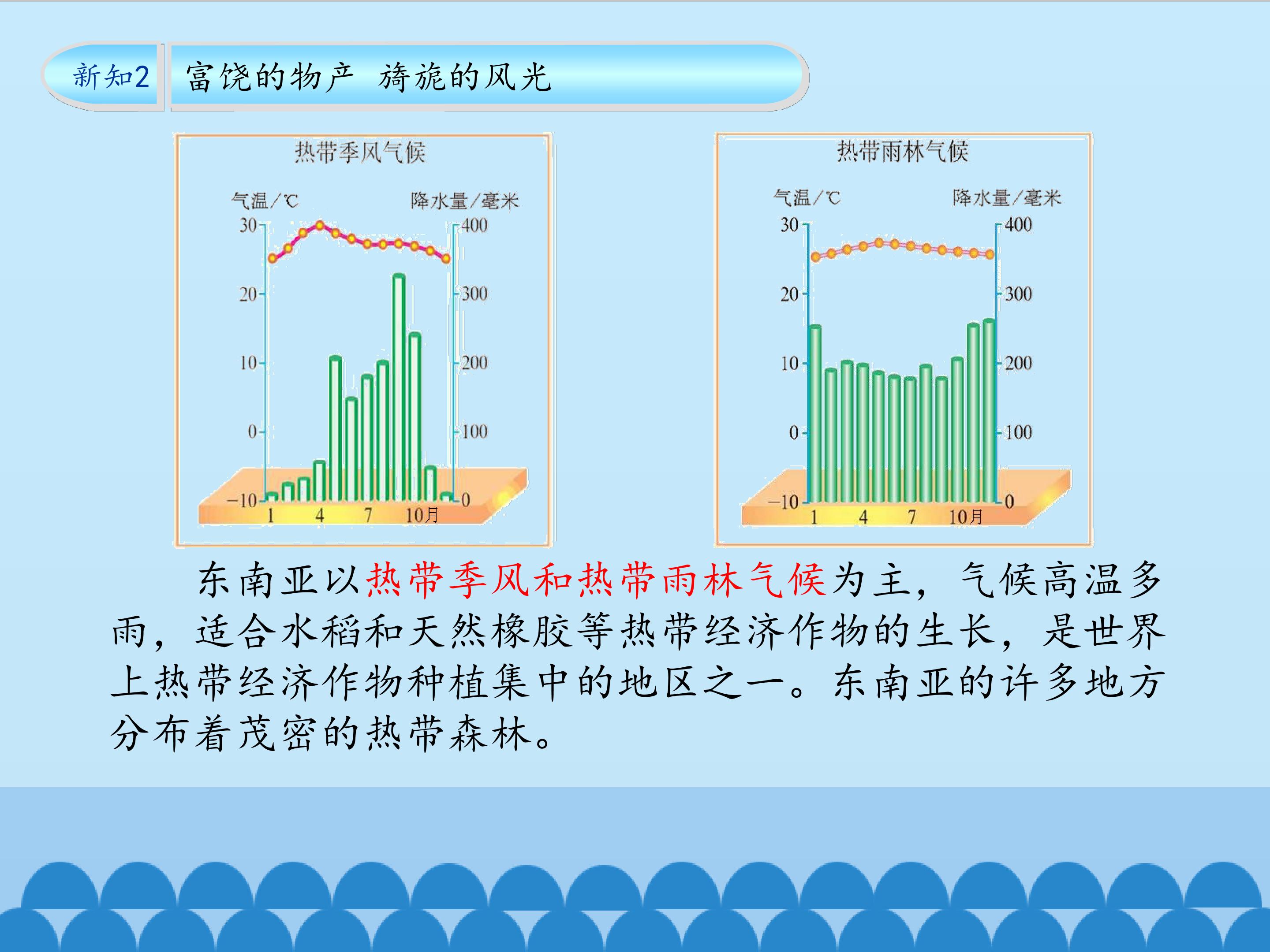 新知2 富饶的物产 旖旎的风光

热带季风气候

气温/℃ 降水量/毫米

30 20 10 0 −10

400 300 200 100 0

1 4 7 10月

热带雨林气候

气温/℃ 降水量/毫米

30 20 10 0 −10

400 300 200 100 0

1 4 7 10月

东南亚以热带季风和热带雨林气候为主，气候高温多雨，适合水稻和天然橡胶等热带经济作物的生长，是世界上热带经济作物种植集中的地区之一。东南亚的许多地方分布着茂密的热带森林。